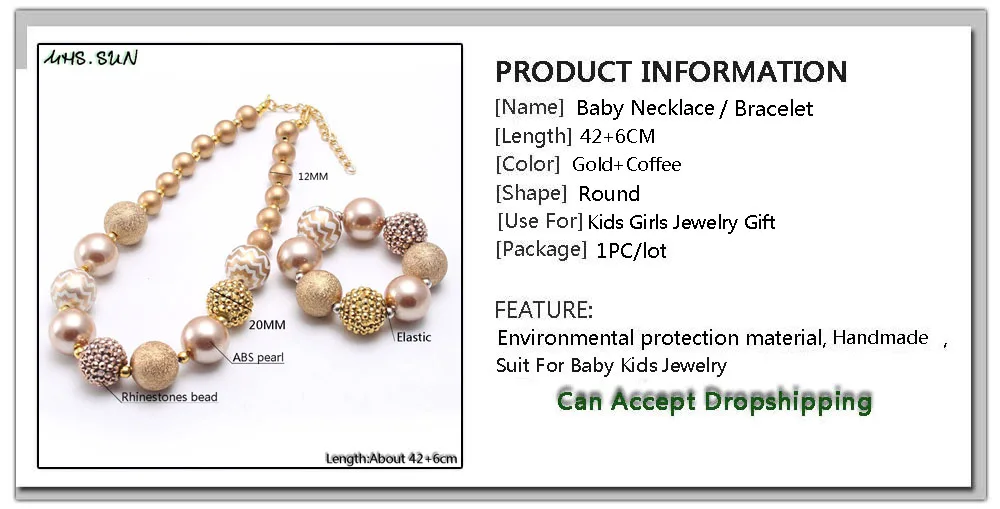 MHS.SUN

12MM

20MM

Elastic

ABS pearl

Rhinestones bead

Length:About 42+6cm

PRODUCT INFORMATION

[Name] Baby Necklace / Bracelet

[Length] 42+6CM

[Color] Gold+Coffee

[Shape] Round

[Use For] Kids Girls Jewelry Gift

[Package] 1PC/lot

FEATURE:

Environmental protection material, Handmade ,
Suit For Baby Kids Jewelry

Can Accept Dropshipping